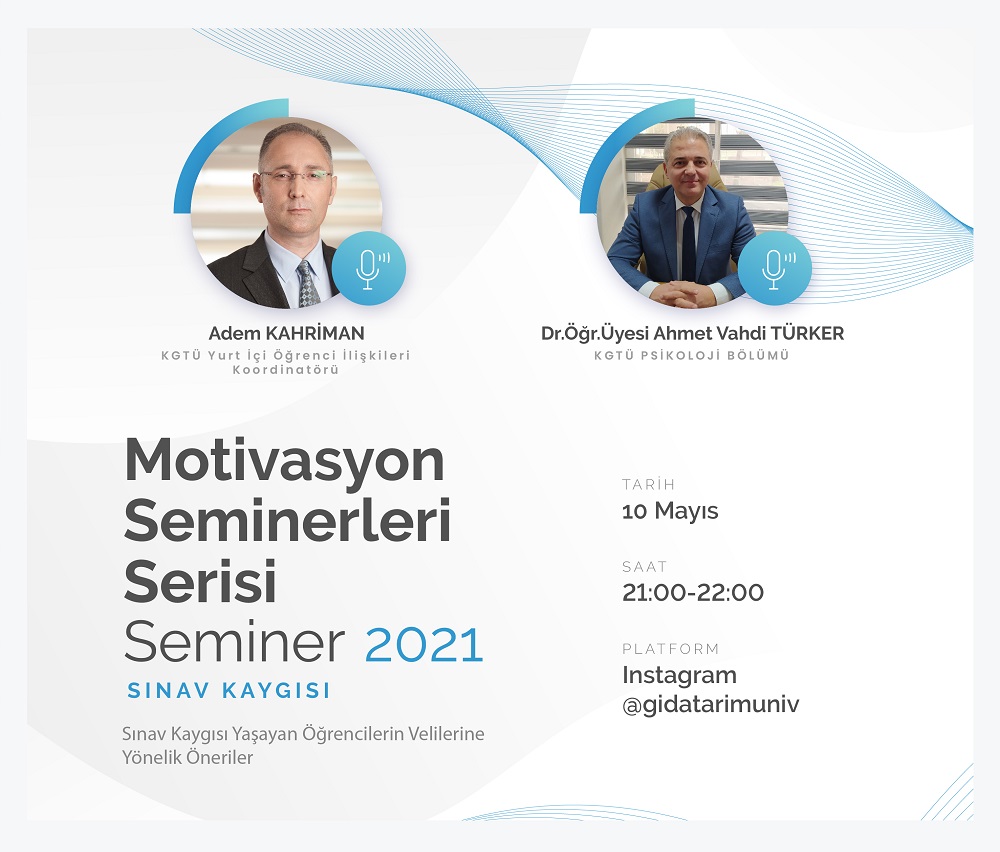 Adem KAHRİMAN
KGTÜ Yurt İçi Öğrenci İlişkileri Koordinatörü

Dr.Öğr.Üyesi Ahmet Vahdi TÜRKER
KGTÜ PSİKOLOJİ BÖLÜMÜ

Motivasyon Seminerleri Serisi
Seminer 2021
SINAV KAYGISI

Sınav Kaygısı Yaşayan Öğrencilerin Velilerine Yönelik Öneriler

TARİH
10 Mayıs

SAAT
21:00-22:00

PLATFORM
Instagram
@gidatarimuniv